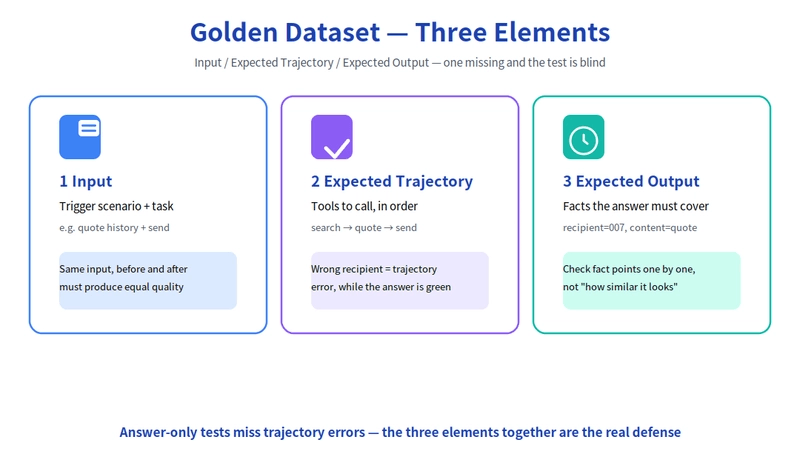 Golden Dataset — Three Elements

Input / Expected Trajectory / Expected Output — one missing and the test is blind

1 Input

Trigger scenario + task

e.g. quote history + send

Same input, before and after must produce equal quality

2 Expected Trajectory

Tools to call, in order

search → quote → send

Wrong recipient = trajectory error, while the answer is green

3 Expected Output

Facts the answer must cover

recipient=007, content=quote

Check fact points one by one, not "how similar it looks"

Answer-only tests miss trajectory errors — the three elements together are the real defense